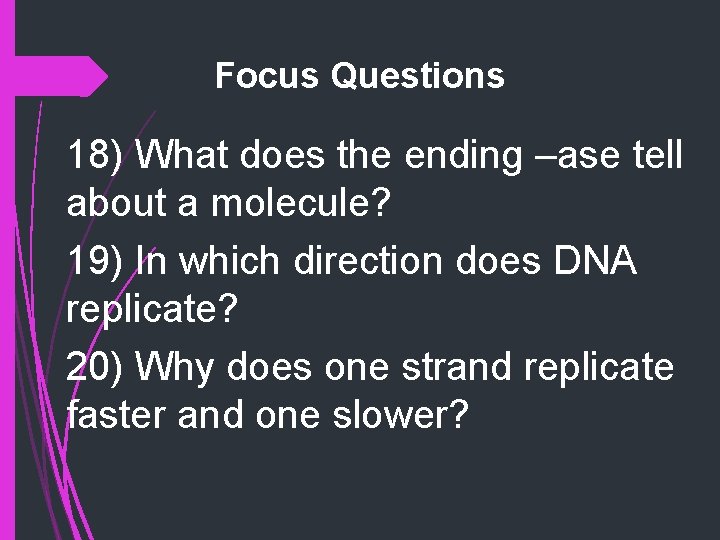 Focus Questions

18) What does the ending –ase tell about a molecule?

19) In which direction does DNA replicate?

20) Why does one strand replicate faster and one slower?